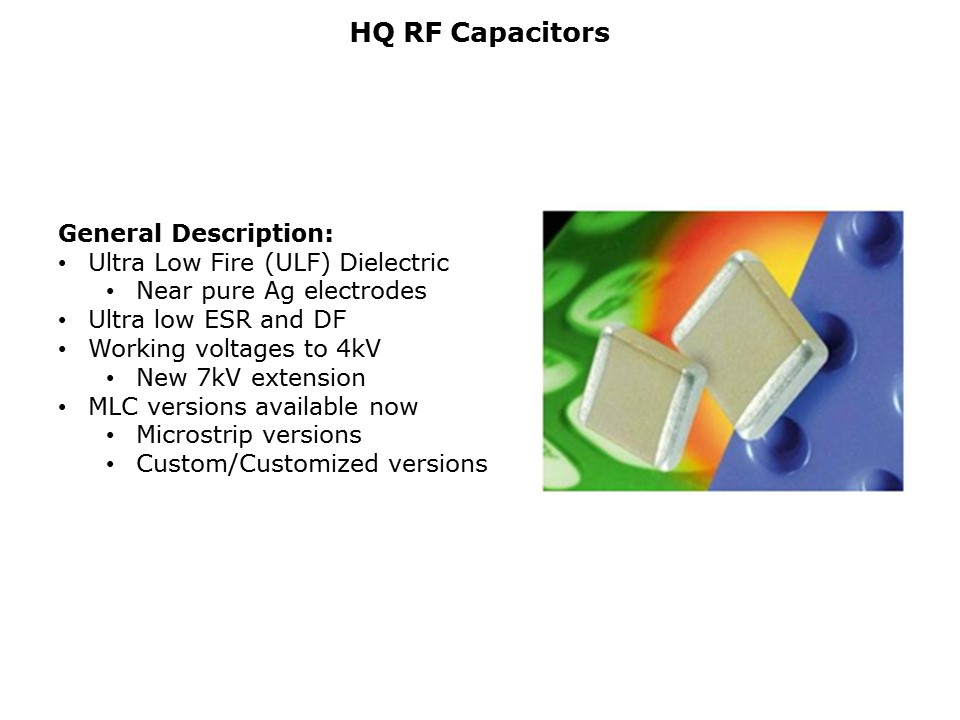 HQ RF Capacitors

General Description:
• Ultra Low Fire (ULF) Dielectric
  • Near pure Ag electrodes
• Ultra low ESR and DF
• Working voltages to 4kV
  • New 7kV extension
• MLC versions available now
  • Microstrip versions
  • Custom/Customized versions